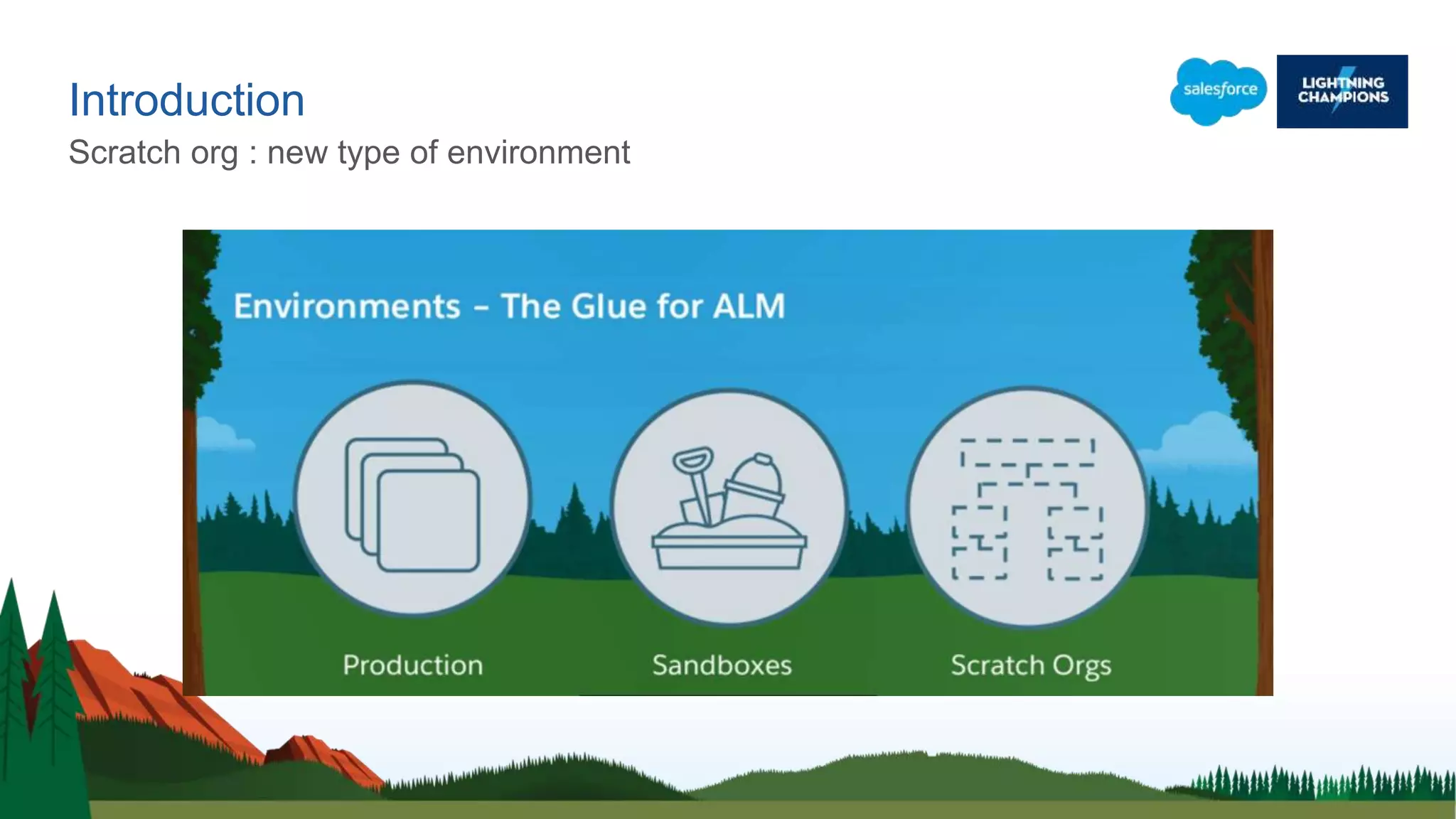 Introduction
Scratch org : new type of environment

salesforce
LIGHTNING CHAMPIONS

Environments – The Glue for ALM

Production

Sandboxes

Scratch Orgs